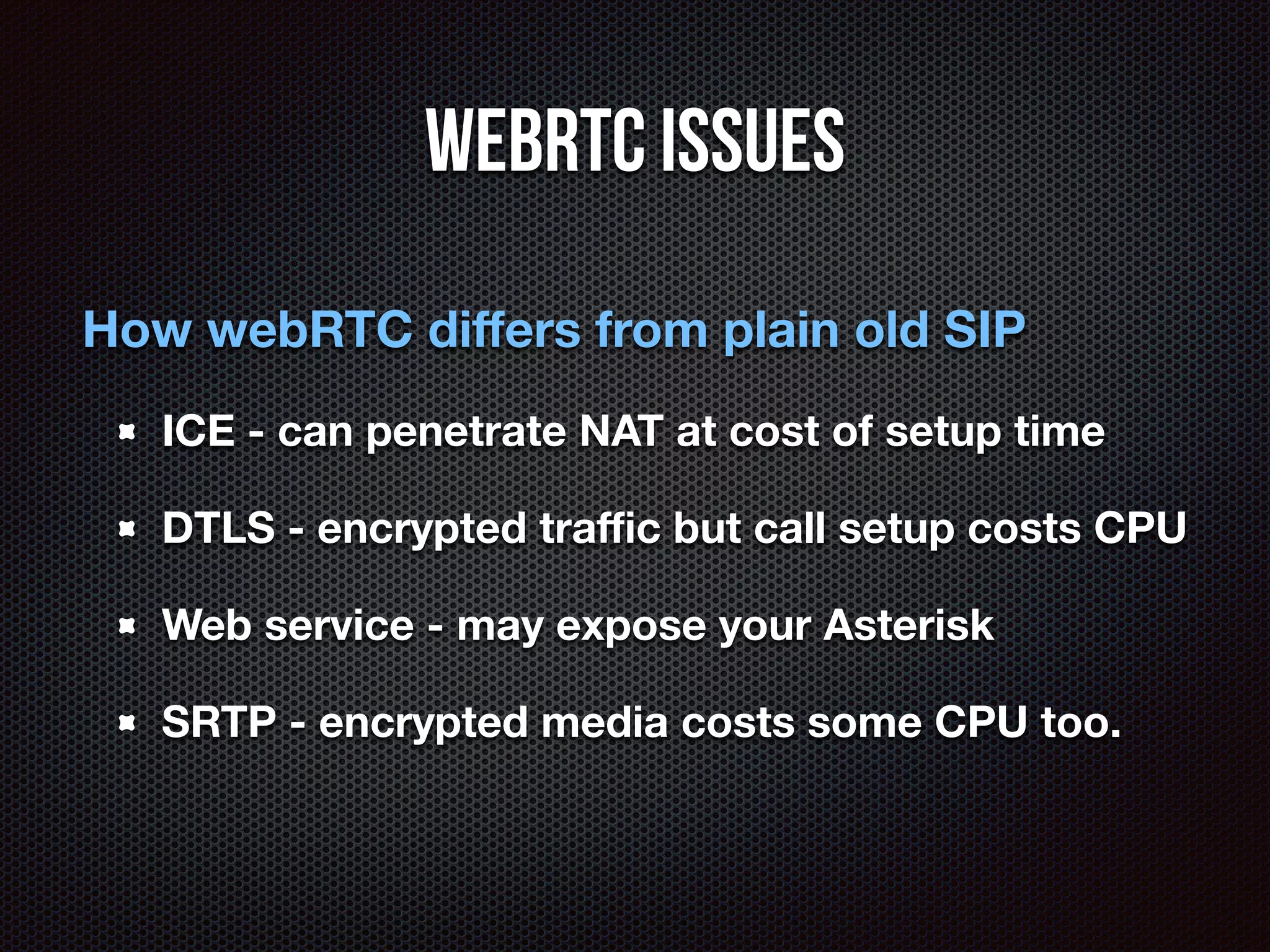 WEBRTC ISSUES

How webRTC differs from plain old SIP

- ICE - can penetrate NAT at cost of setup time
- DTLS - encrypted traffic but call setup costs CPU
- Web service - may expose your Asterisk
- SRTP - encrypted media costs some CPU too.